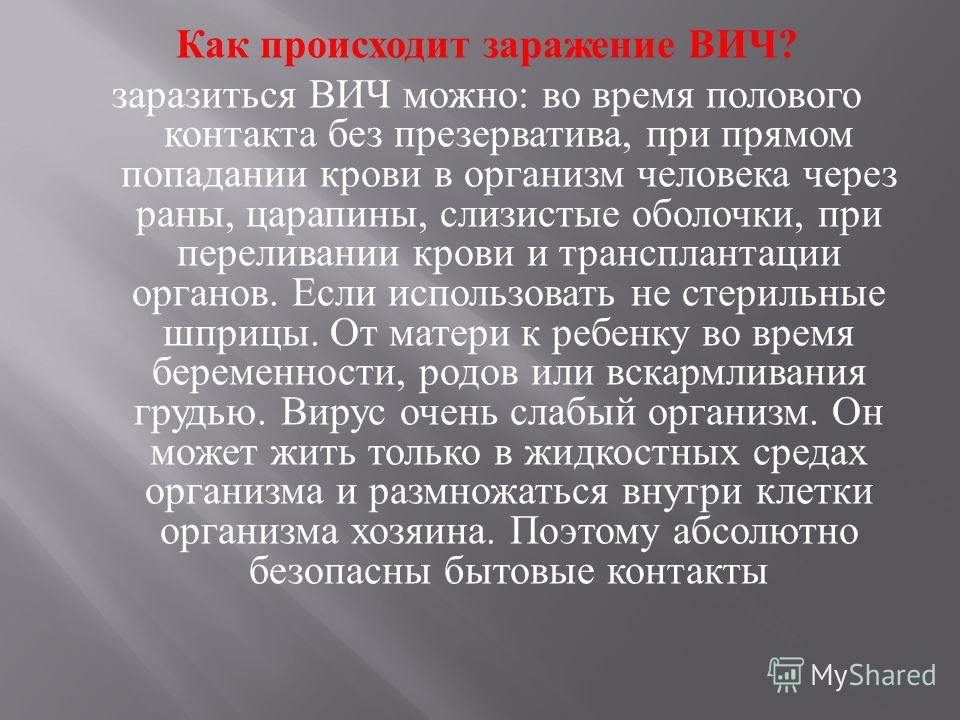 Как происходит заражение ВИЧ?

заразиться ВИЧ можно: во время полового контакта без презерватива, при прямом попадании крови в организм человека через раны, царапины, слизистые оболочки, при переливании крови и трансплантации органов. Если использовать не стерильные шприцы. От матери к ребенку во время беременности, родов или вскармливания грудью. Вирус очень слабый организм. Он может жить только в жидкостных средах организма и размножаться внутри клетки организма хозяина. Поэтому абсолютно безопасны бытовые контакты

MyShared